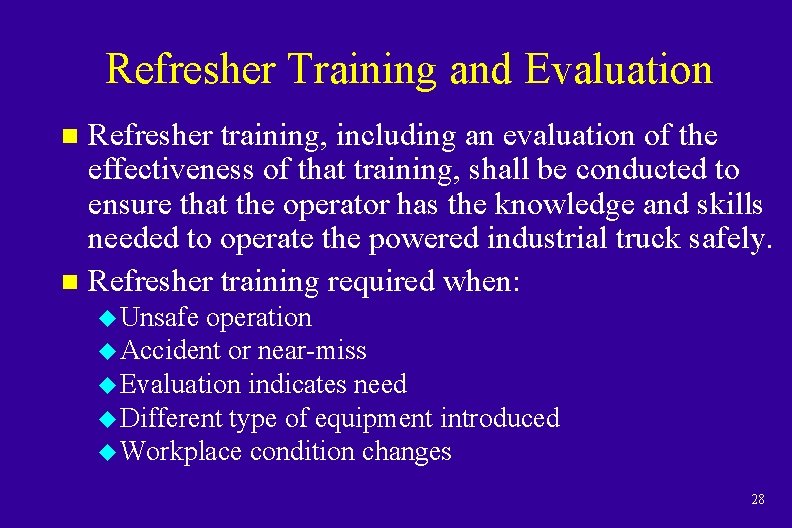 Refresher Training and Evaluation

Refresher training, including an evaluation of the effectiveness of that training, shall be conducted to ensure that the operator has the knowledge and skills needed to operate the powered industrial truck safely.

Refresher training required when:

Unsafe operation

Accident or near-miss

Evaluation indicates need

Different type of equipment introduced

Workplace condition changes

28